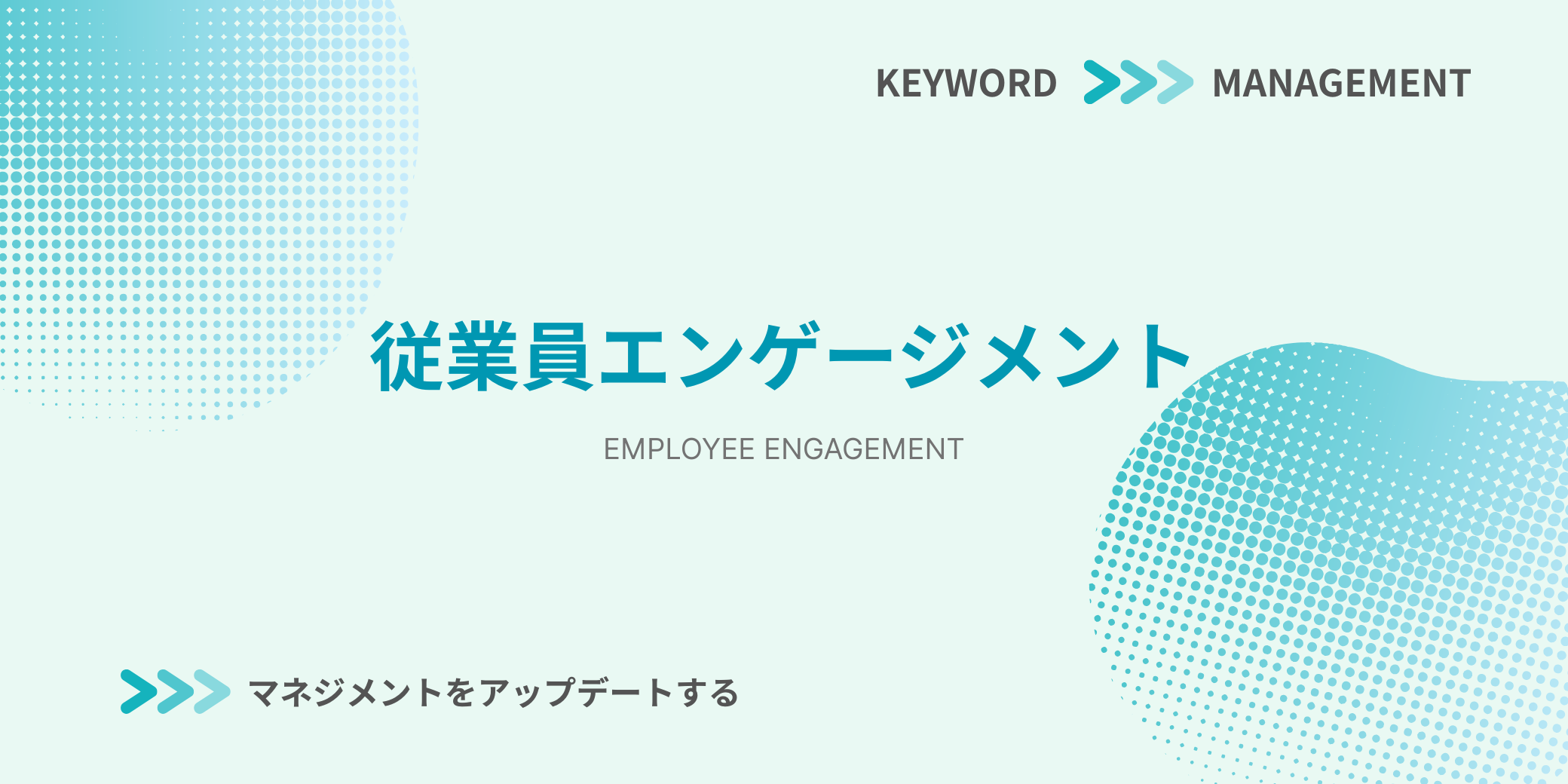 KEYWORD MANAGEMENT

従業員エンゲージメント

EMPLOYEE ENGAGEMENT

マネジメントをアップデートする